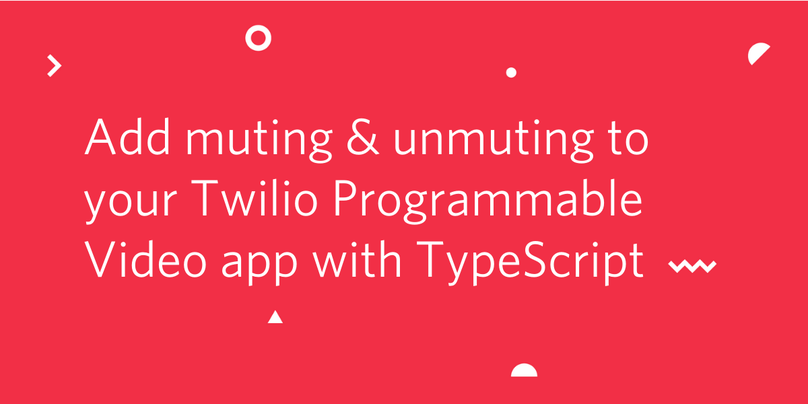 Add muting & unmuting to your Twilio Programmable Video app with TypeScript